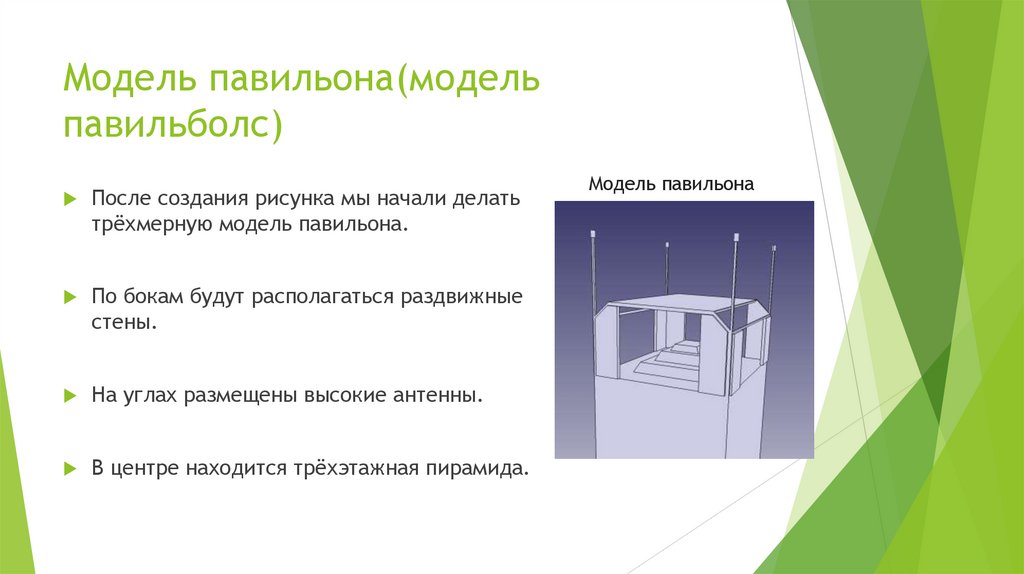 Модель павильона(модель павильболс)

После создания рисунка мы начали делать трёхмерную модель павильона.

По бокам будут располагаться раздвижные стены.

На углах размещены высокие антенны.

В центре находится трёхэтажная пирамида.

Модель павильона